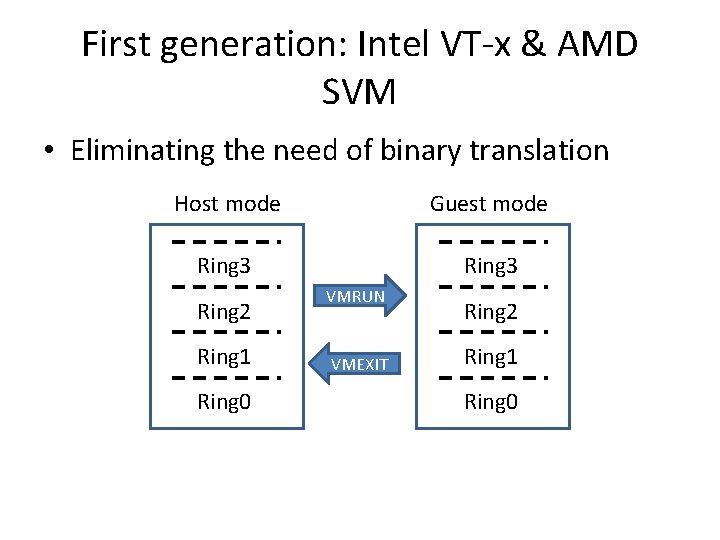 First generation: Intel VT-x & AMD SVM

• Eliminating the need of binary translation

Host mode

Ring3

Ring2

Ring1

Ring0

VMRUN

VMEXIT

Guest mode

Ring3

Ring2

Ring1

Ring0